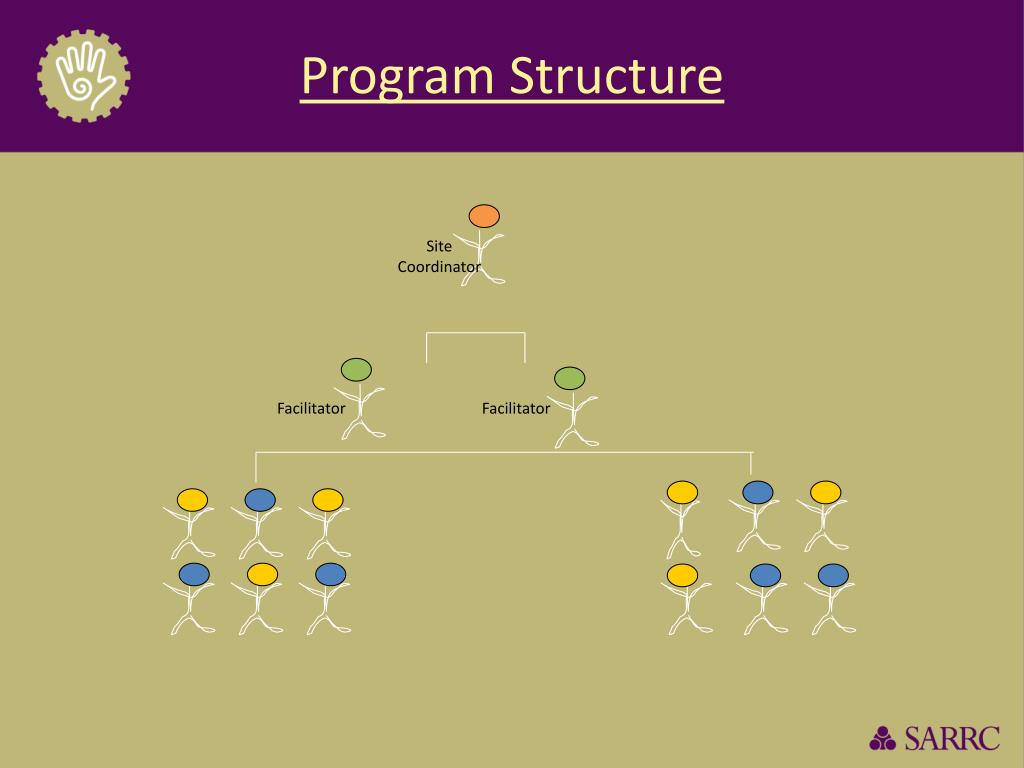 Program Structure

Site Coordinator

Facilitator

Facilitator

SARRC